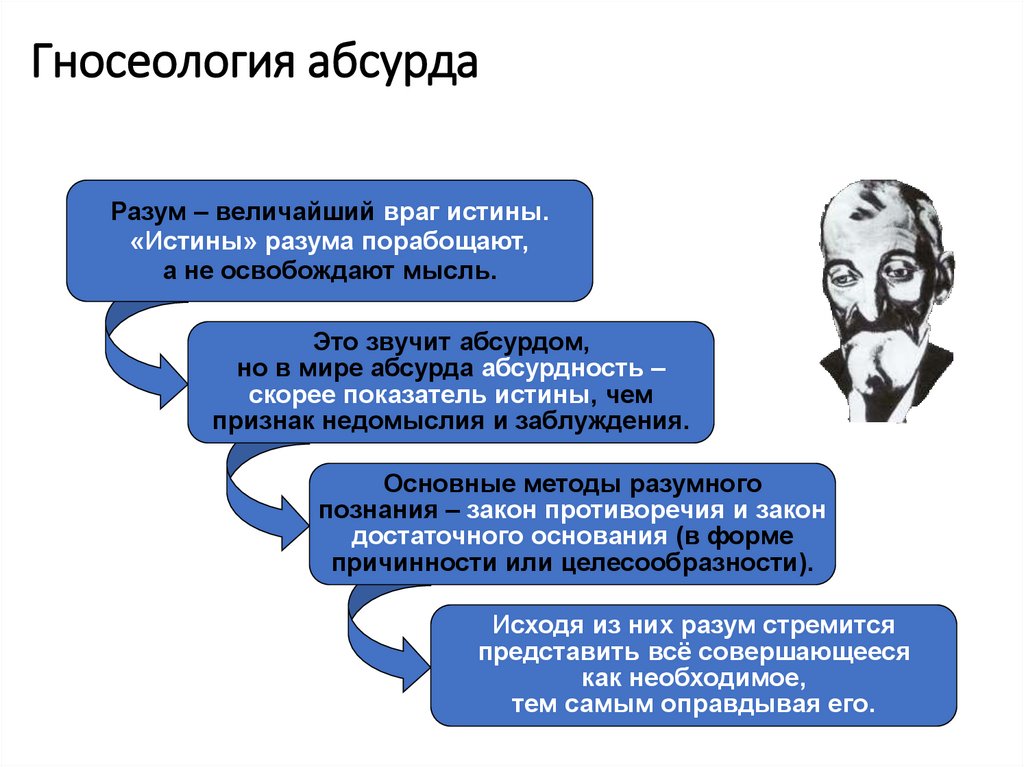 Гносеология абсурда

Разум – величайший враг истины. «Истины» разума порабощают, а не освобождают мысль.

Это звучит абсурдом, но в мире абсурда абсурдность – скорее показатель истины, чем признак недомыслия и заблуждения.

Основные методы разумного познания – закон противоречия и закон достаточного основания (в форме причинности или целесообразности).

Исходя из них разум стремится представить всё совершающееся как необходимое, тем самым оправдывая его.